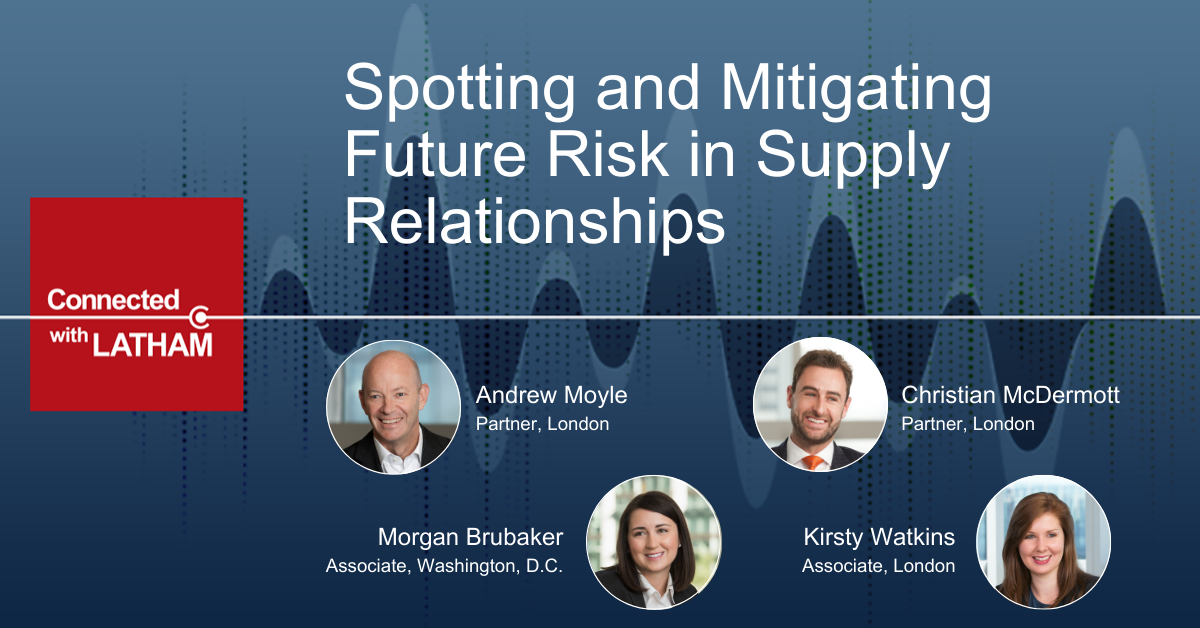 Spotting and Mitigating Future Risk in Supply Relationships

Connected with LATHAM

Andrew Moyle
Partner, London

Christian McDermott
Partner, London

Morgan Brubaker
Associate, Washington, D.C.

Kirsty Watkins
Associate, London